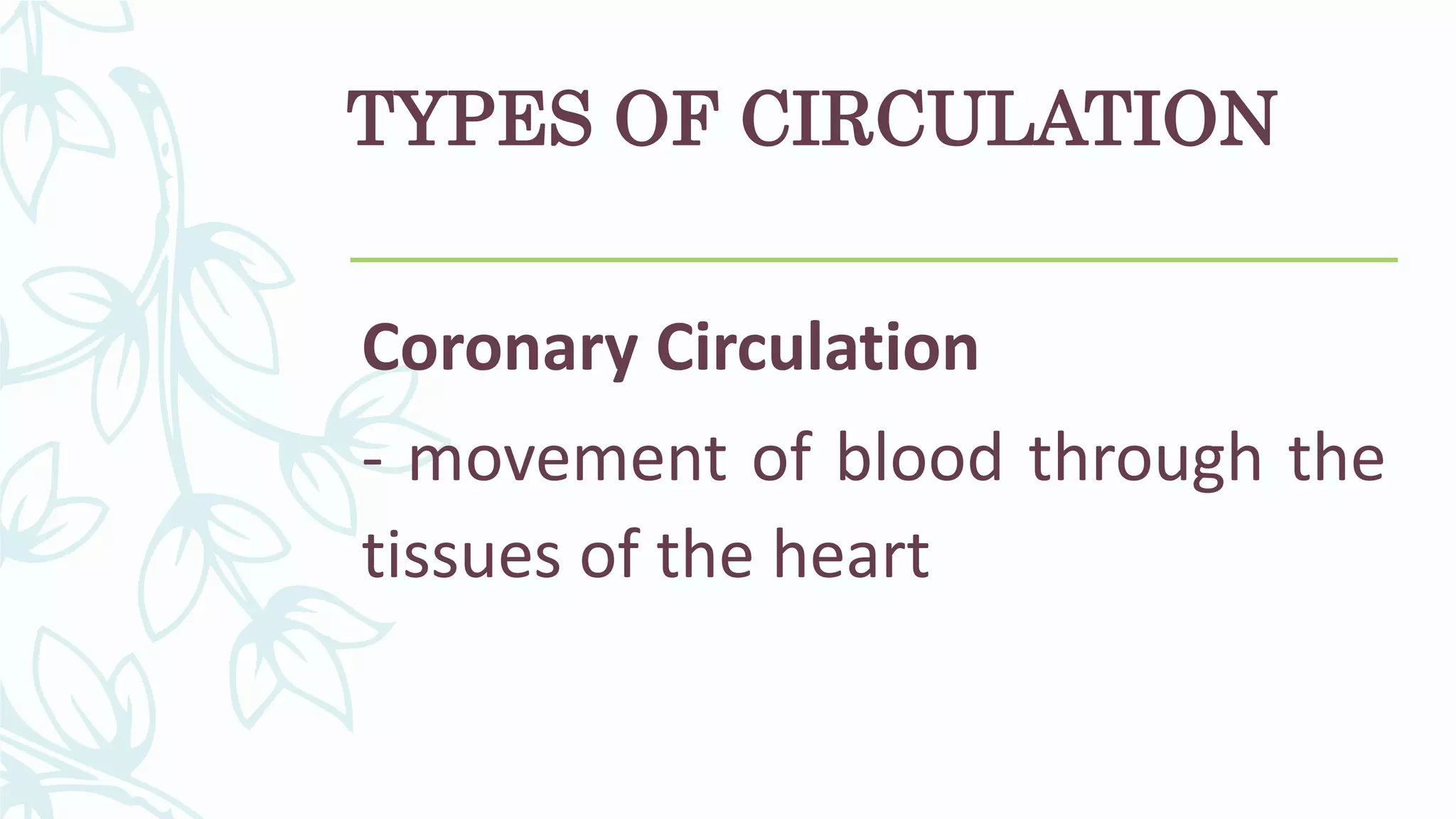 TYPES OF CIRCULATION

Coronary Circulation

- movement of blood through the tissues of the heart